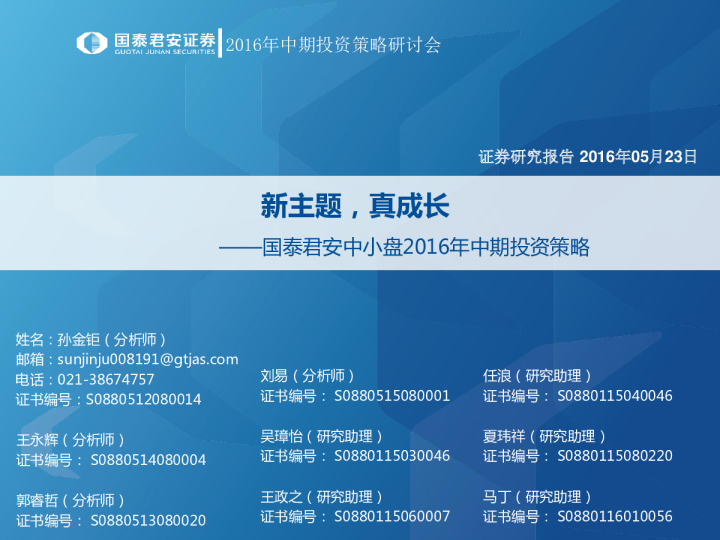 国泰君安证券
GUOTAI JUNAN SECURITIES
2016年中期投资策略研讨会

证券研究报告 2016年05月23日

新主题，真成长
——国泰君安中小盘2016年中期投资策略

姓名：孙金钜（分析师）
邮箱：sunjinju008191@gtjas.com
电话：021-38674757
证书编号：S0880512080014

王永辉（分析师）
证书编号： S0880514080004

郭睿哲（分析师）
证书编号： S0880513080020

刘易（分析师）
证书编号： S0880515080001

吴璋怡（研究助理）
证书编号： S0880115030046

王政之（研究助理）
证书编号： S0880115060007

任浪（研究助理）
证书编号： S0880115040046

夏玮祥（研究助理）
证书编号： S0880115080220

马丁（研究助理）
证书编号： S0880116010056